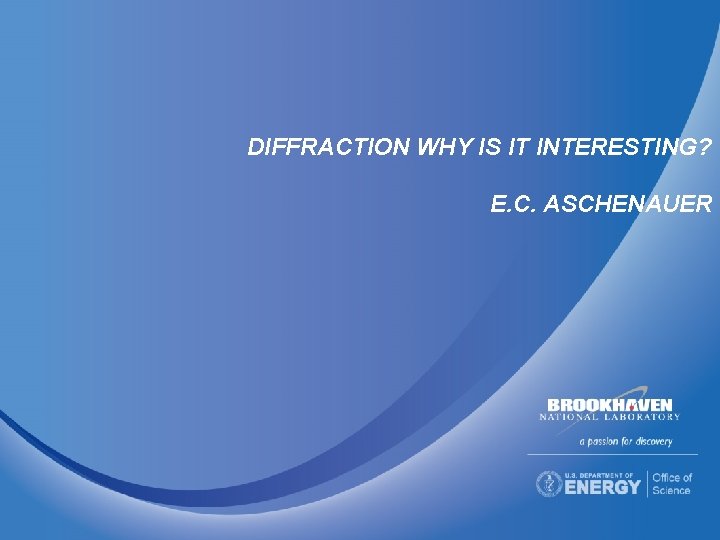 DIFFRACTION WHY IS IT INTERESTING?

E.C. ASCHENAUER

BROOKHAVEN
NATIONAL LABORATORY
a passion for discovery

U.S. DEPARTMENT OF
ENERGY
Office of Science